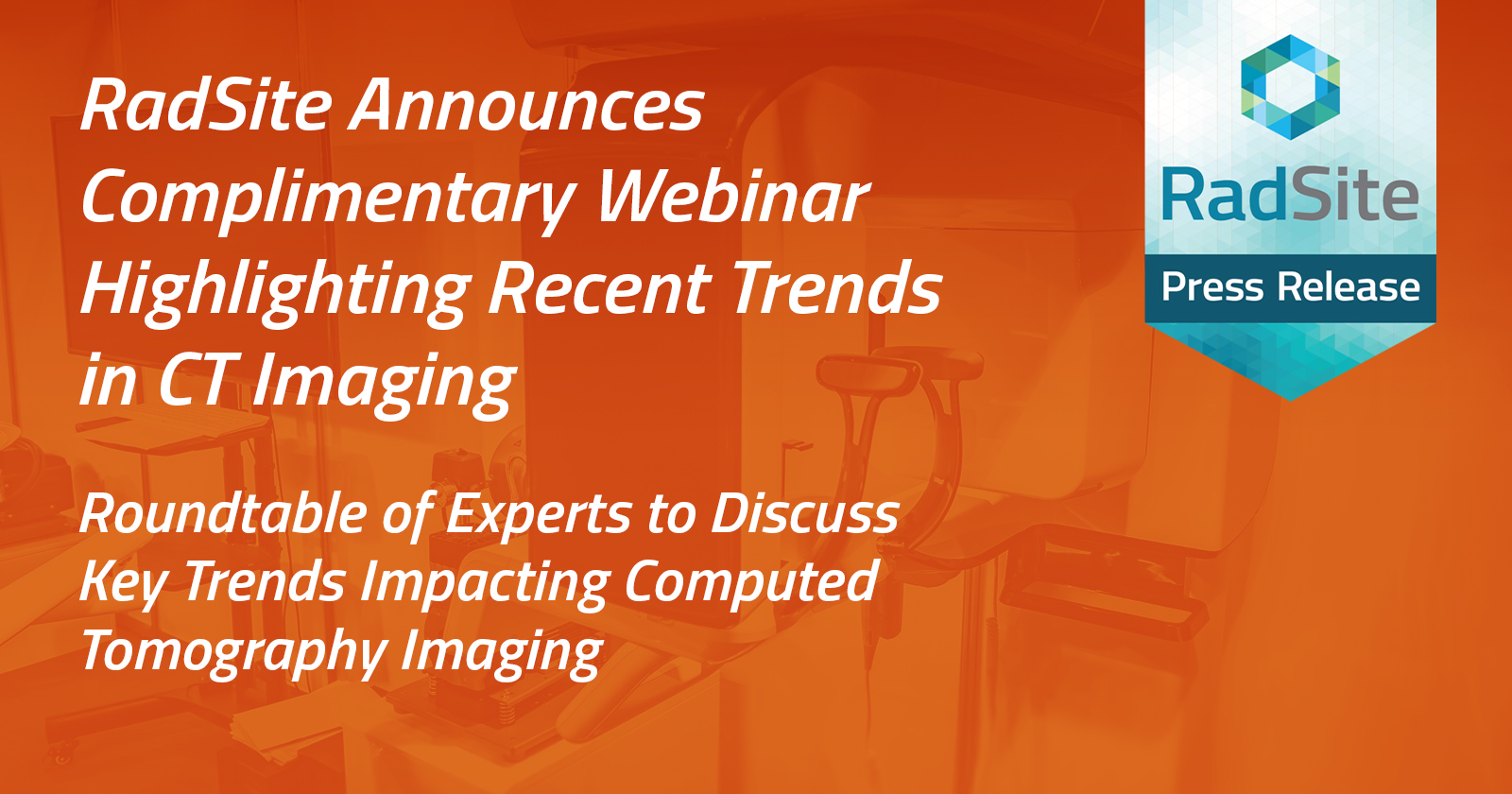 RadSite Announces Complimentary Webinar Highlighting Recent Trends in CT Imaging

Roundtable of Experts to Discuss Key Trends Impacting Computed Tomography Imaging

RadSite

Press Release